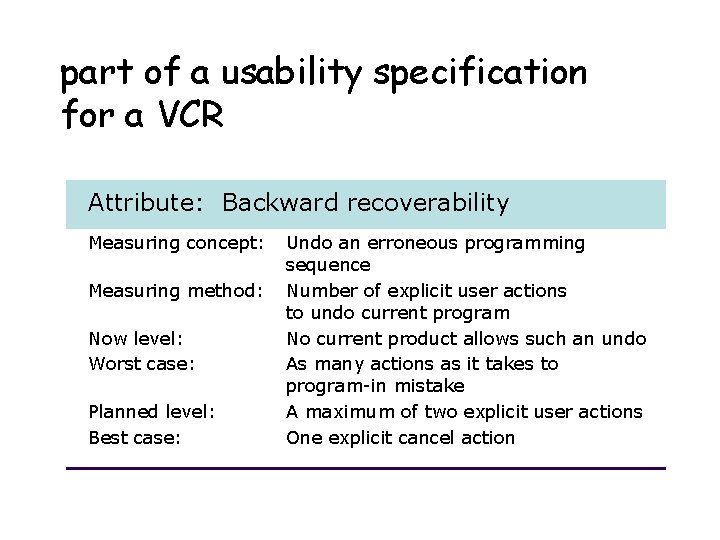 part of a usability specification for a VCR

| Attribute: | Backward recoverability |
|---|---|
| Measuring concept: | Undo an erroneous programming sequence |
| Measuring method: | Number of explicit user actions to undo current program |
| Now level: | No current product allows such an undo |
| Worst case: | As many actions as it takes to program-in mistake |
| Planned level: | A maximum of two explicit user actions |
| Best case: | One explicit cancel action |